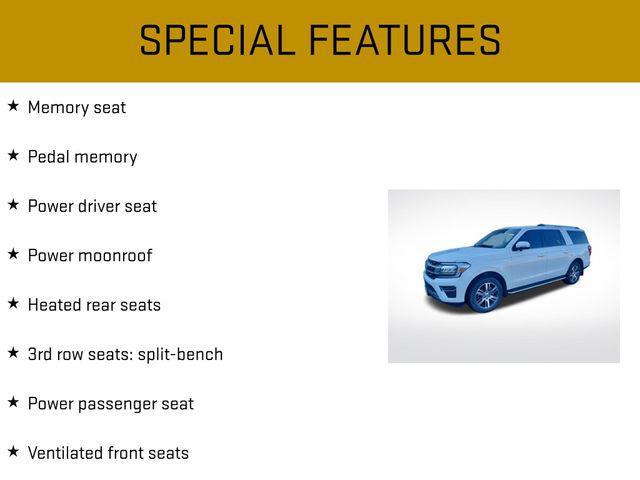 SPECIAL FEATURES

★ Memory seat

★ Pedal memory

★ Power driver seat

★ Power moonroof

★ Heated rear seats

★ 3rd row seats: split-bench

★ Power passenger seat

★ Ventilated front seats